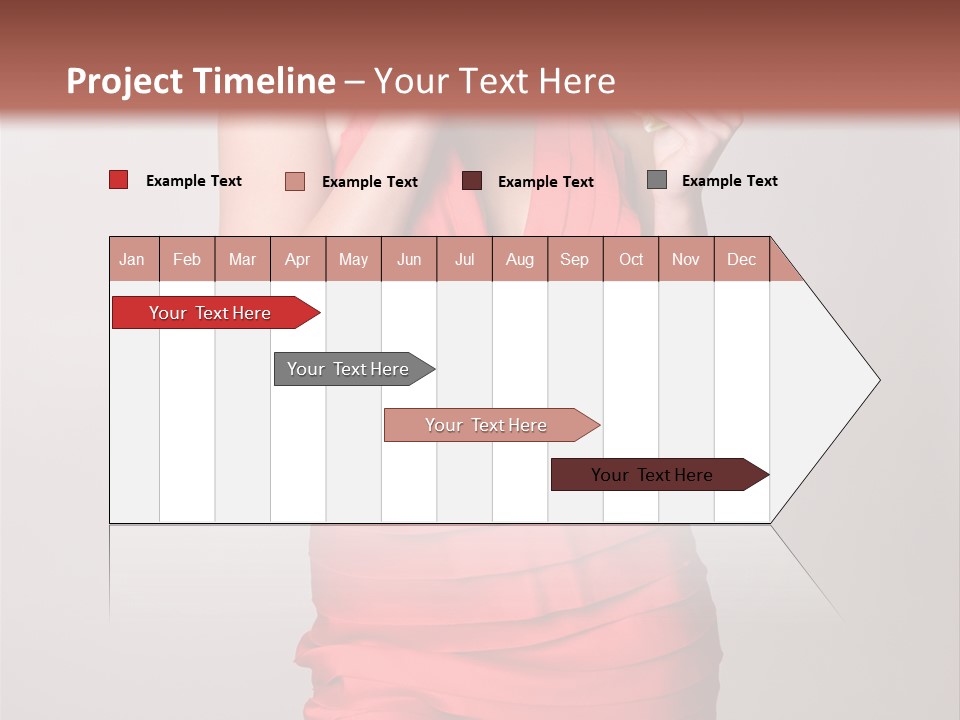 Project Timeline – Your Text Here

Example Text Example Text Example Text Example Text

| Jan | Feb | Mar | Apr | May | Jun | Jul | Aug | Sep | Oct | Nov | Dec |
|---|---|---|---|---|---|---|---|---|---|---|---|

Your Text Here

Your Text Here

Your Text Here

Your Text Here